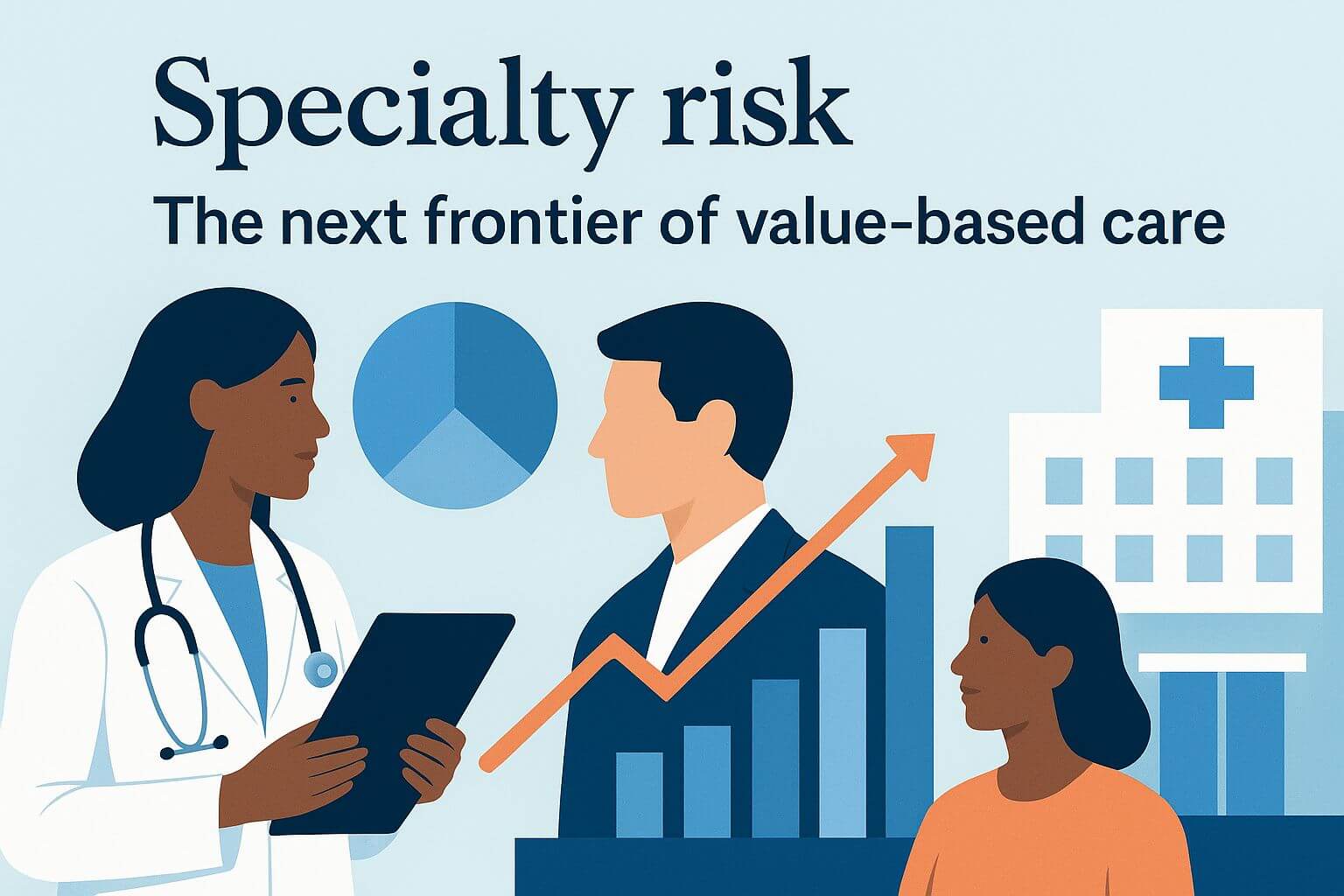 Specialty risk

The next frontier of value-based care